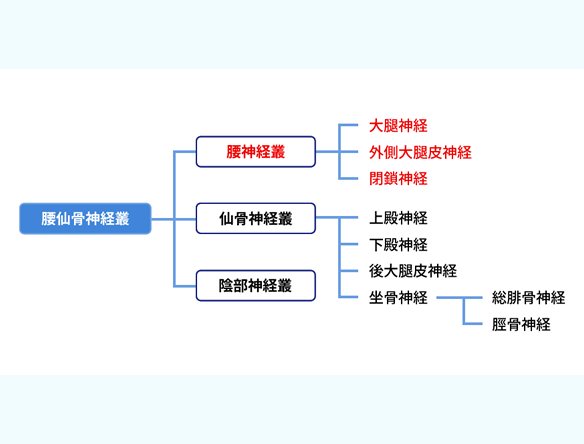 腰仙骨神経叢

腰神経叢

大腿神経
外側大腿皮神経
閉鎖神経

仙骨神経叢

上殿神経
下殿神経
後大腿皮神経
坐骨神経

総腓骨神経
脛骨神経

陰部神経叢